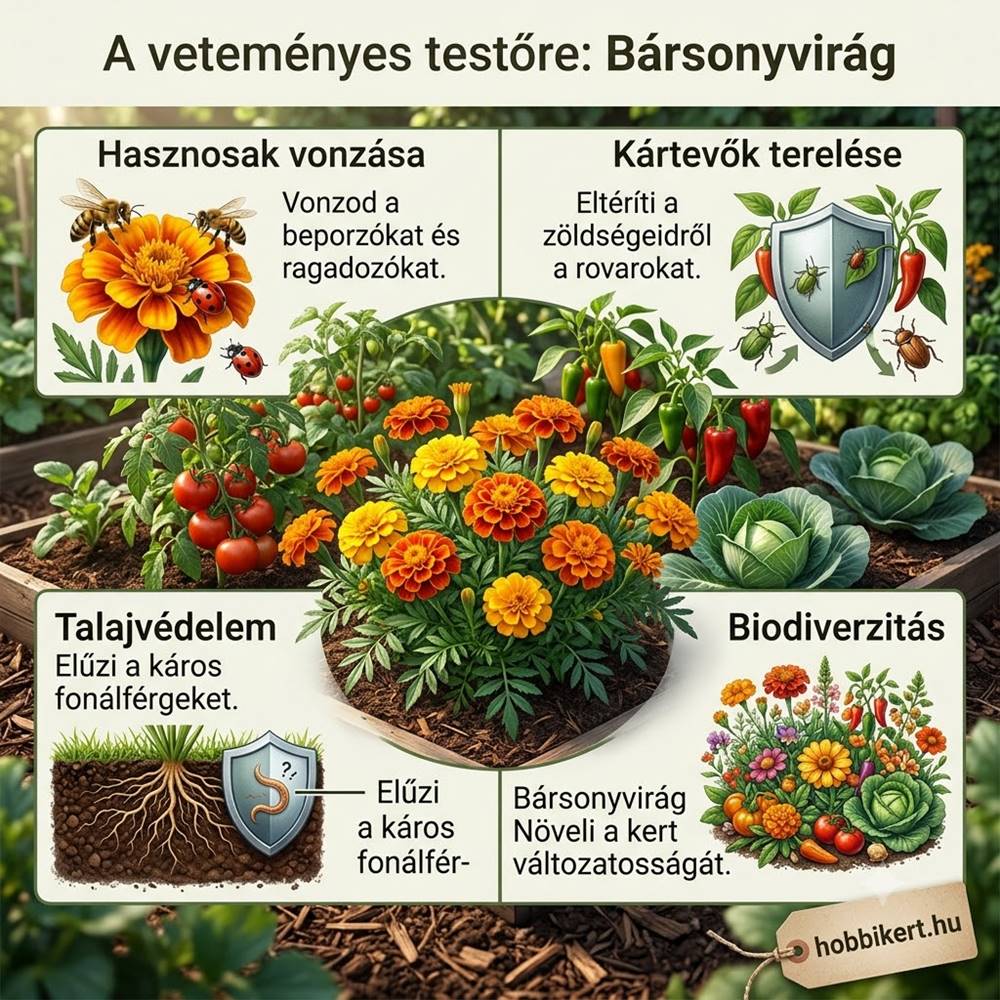 A veteményes testőre: Bársonyvirág

Hasznosak vonzása

Vonzod a beporzókat és ragadozókat.

Kártevők terelése

Eltéríti a zöldségeidről a rovarokat.

Talajvédelem

Elűzi a káros fonálférgeket.

?!

Elűzi a káros fonálfér-

Biodiverzitás

Bársonyvirág Növeli a kert változatosságát.

hobbikert.hu